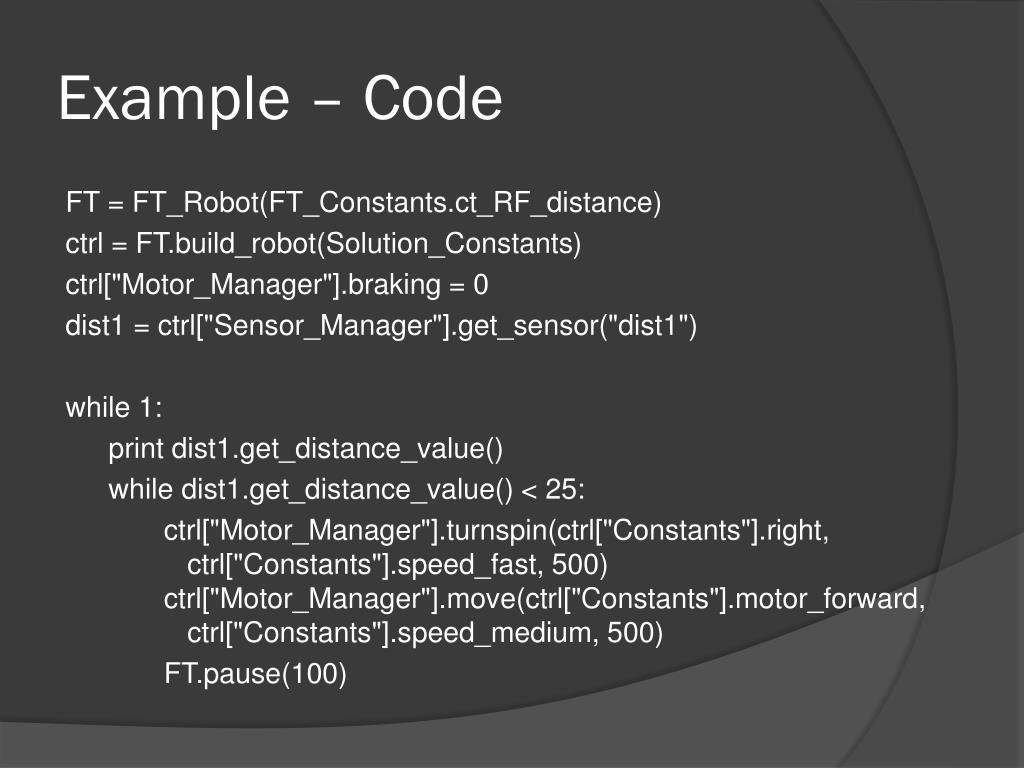 Example – Code

FT = FT_Robot(FT_Constants.ct_RF_distance)
ctrl = FT.build_robot(Solution_Constants)
ctrl["Motor_Manager"].braking = 0
dist1 = ctrl["Sensor_Manager"].get_sensor("dist1")

while 1:
    print dist1.get_distance_value()
    while dist1.get_distance_value() < 25:
        ctrl["Motor_Manager"].turnspin(ctrl["Constants"].right, ctrl["Constants"].speed_fast, 500)
        ctrl["Motor_Manager"].move(ctrl["Constants"].motor_forward, ctrl["Constants"].speed_medium, 500)
        FT.pause(100)